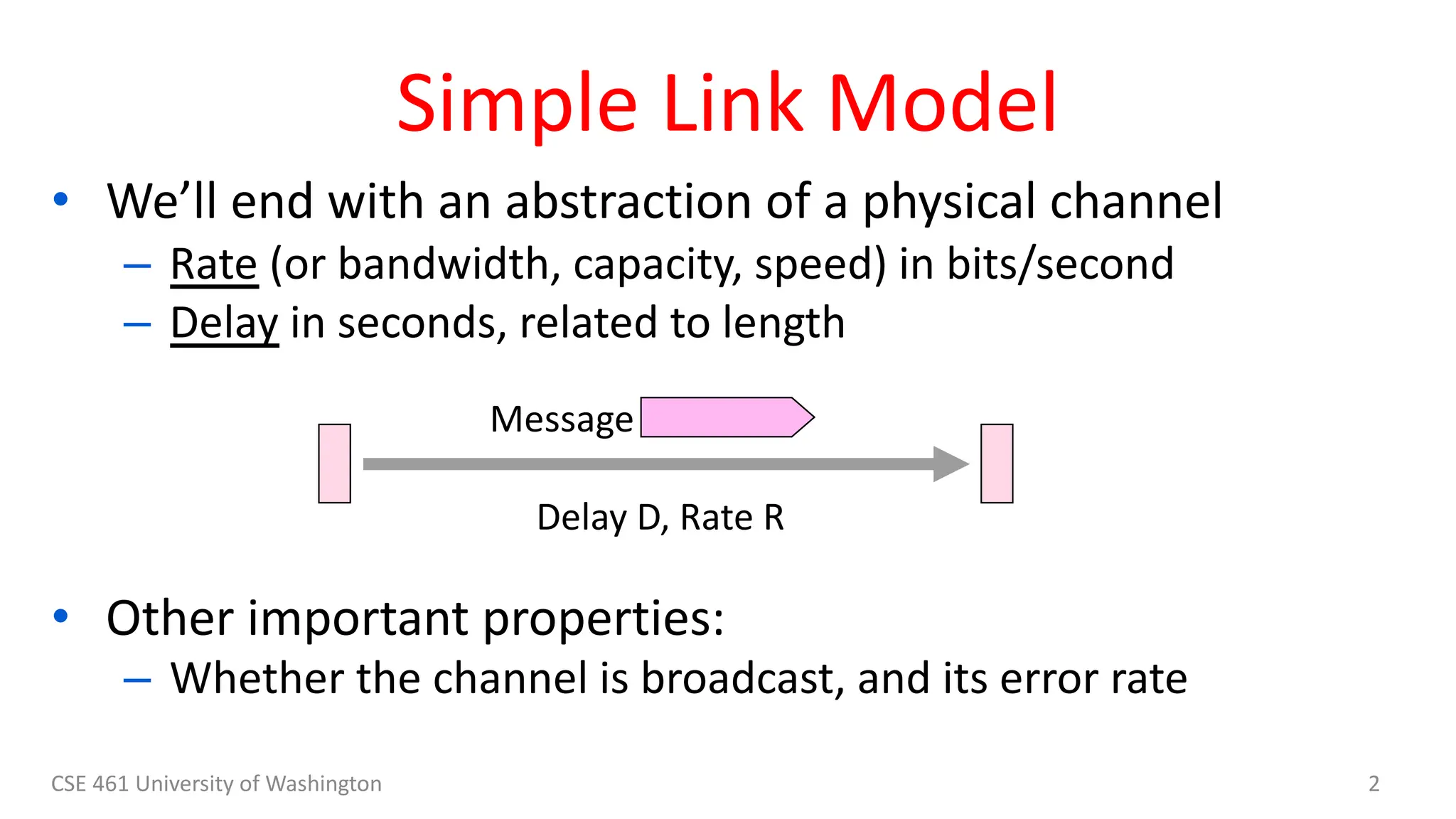 Simple Link Model

• We'll end with an abstraction of a physical channel
– Rate (or bandwidth, capacity, speed) in bits/second
– Delay in seconds, related to length

Message

Delay D, Rate R

• Other important properties:
– Whether the channel is broadcast, and its error rate

CSE 461 University of Washington

2